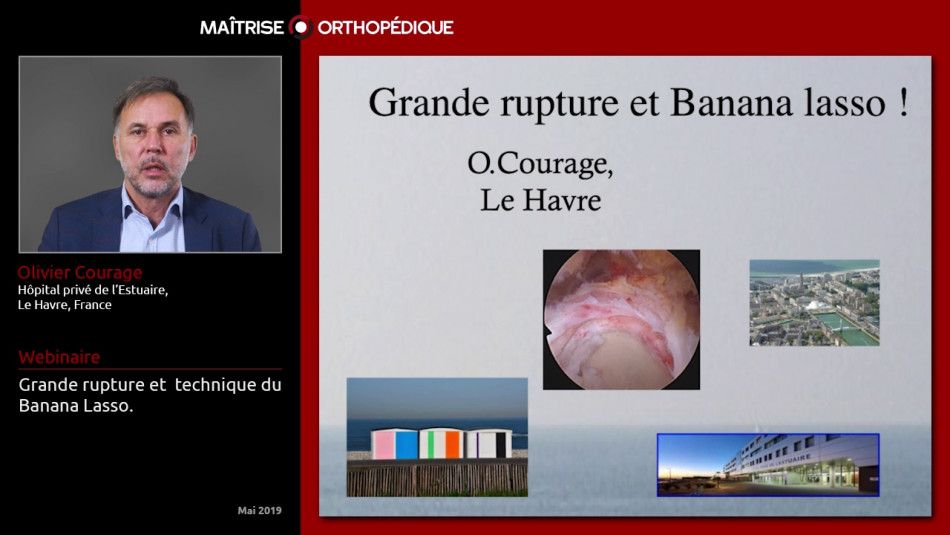 MAÎTRISE ORTHOPÉDIQUE

Olivier Courage
Hôpital privé de l'Estuaire, Le Havre, France

Webinaire
Grande rupture et technique du Banana Lasso.

Mai 2019

Grande rupture et Banana lasso !

O.Courage, Le Havre